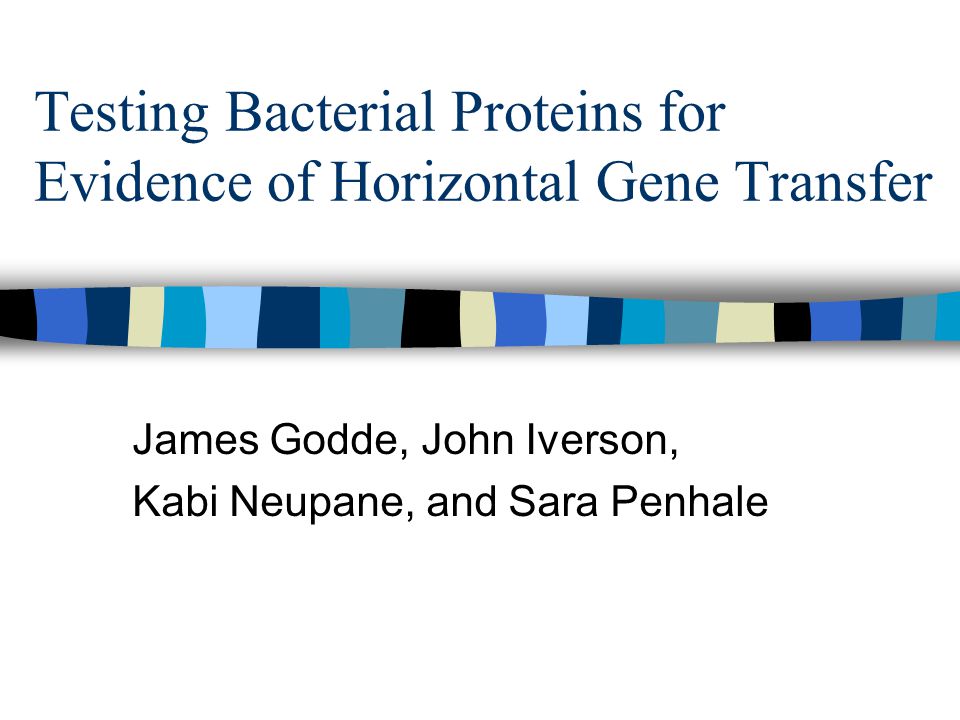 Testing Bacterial Proteins for Evidence of Horizontal Gene Transfer

James Godde, John Iverson,
Kabi Neupane, and Sara Penhale